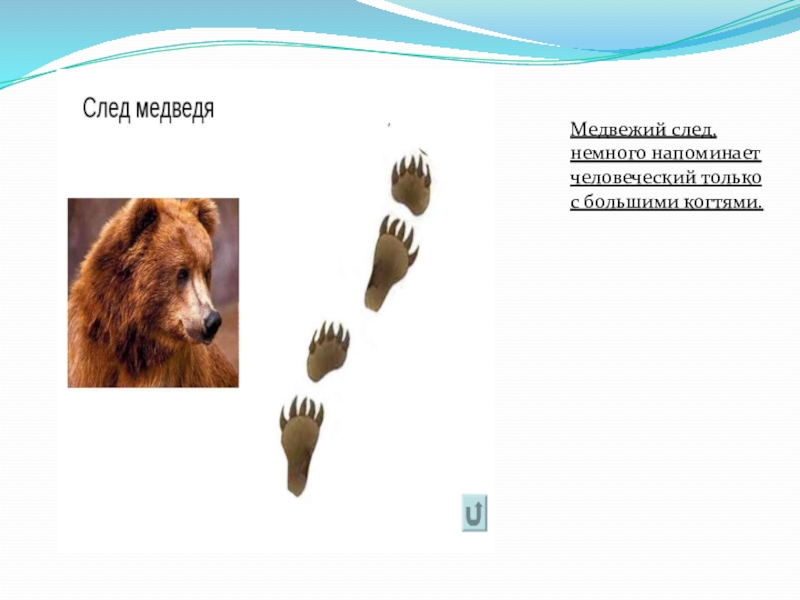 След медведя

Медвежий след, немного напоминает человеческий только с большими когтями.